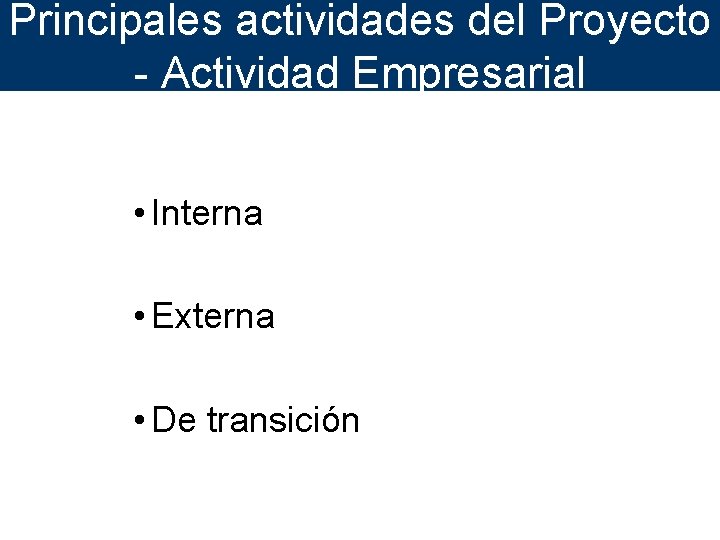 Principales actividades del Proyecto - Actividad Empresarial

• Interna

• Externa

• De transición